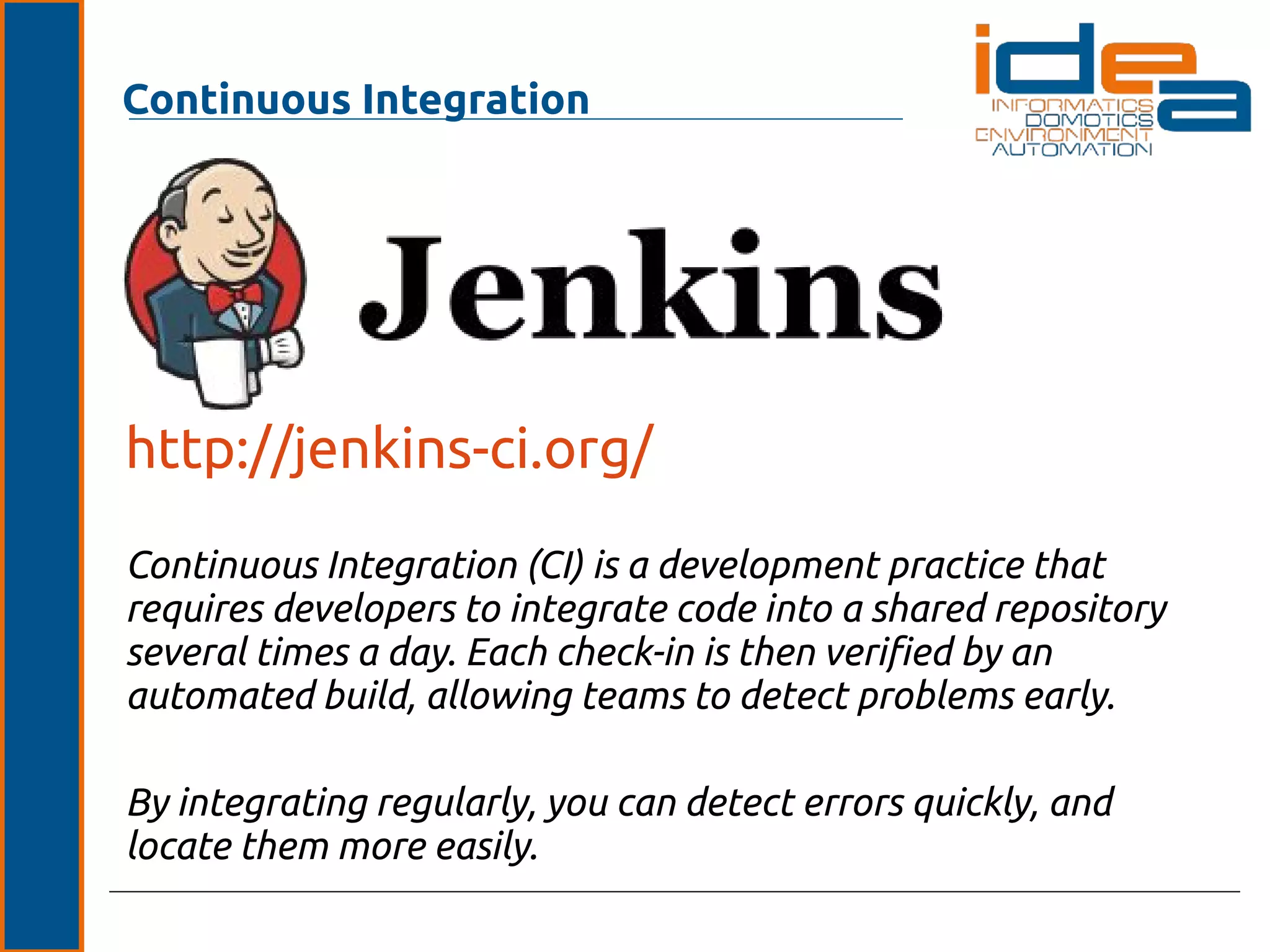 Continuous Integration

idea
INFORMATICS
DOMOTICS
ENVIRONMENT
AUTOMATION

Jenkins

http://jenkins-ci.org/

Continuous Integration (CI) is a development practice that requires developers to integrate code into a shared repository several times a day. Each check-in is then verified by an automated build, allowing teams to detect problems early.

By integrating regularly, you can detect errors quickly, and locate them more easily.